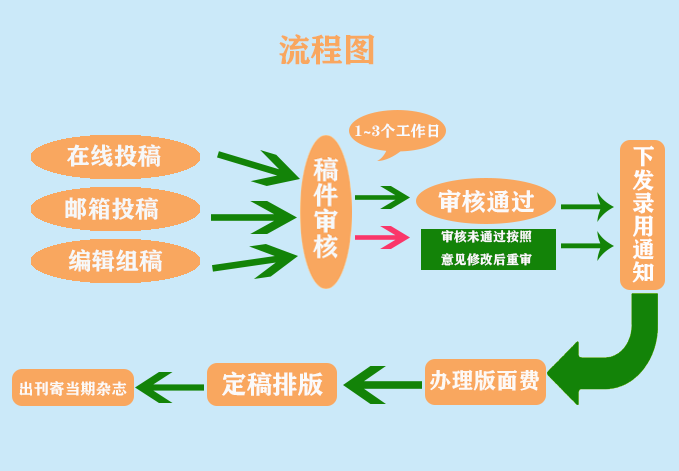 流程图

在线投稿

邮箱投稿

编辑组稿

稿件审核

1~3个工作日

审核通过

审核未通过按照意见修改后重审

下发录用通知

办理版面费

定稿排版

出刊寄当期杂志